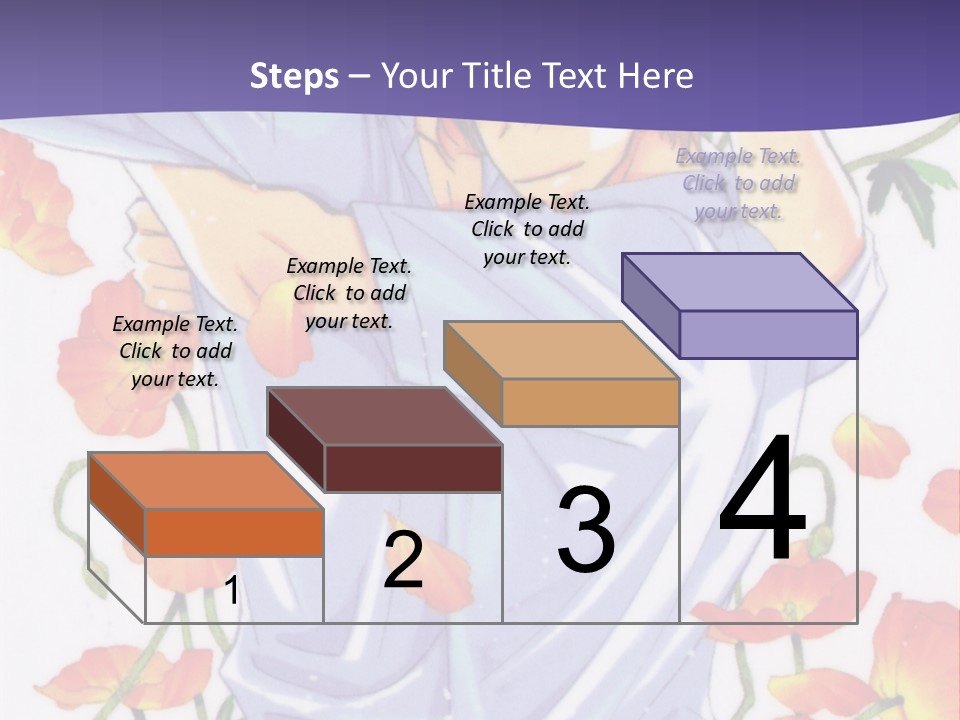 Steps – Your Title Text Here

Example Text. Click to add your text.

Example Text. Click to add your text.

Example Text. Click to add your text.

Example Text. Click to add your text.

1

2

3

4